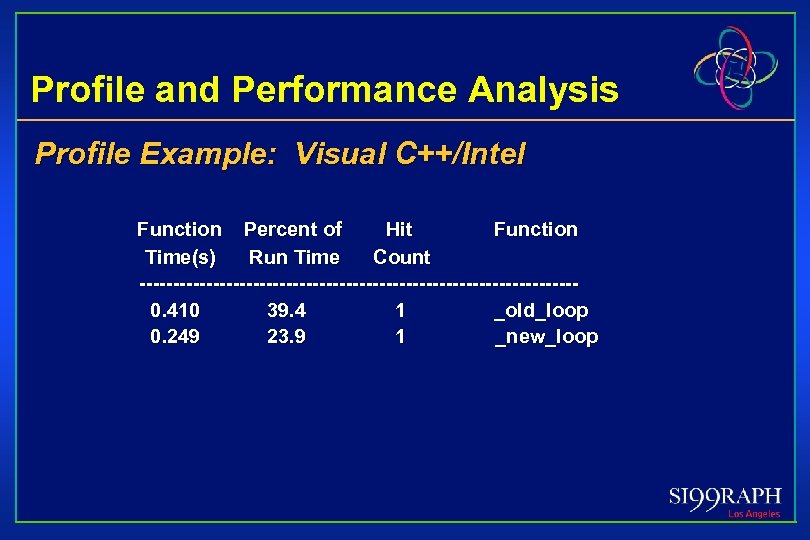 Profile and Performance Analysis

Profile Example: Visual C++/Intel

| Function Time(s) | Percent of Run Time | Hit Count | Function |
|---|---|---|---|
| 0.410 | 39.4 | 1 | _old_loop |
| 0.249 | 23.9 | 1 | _new_loop |

SI99RAPH
Los Angeles